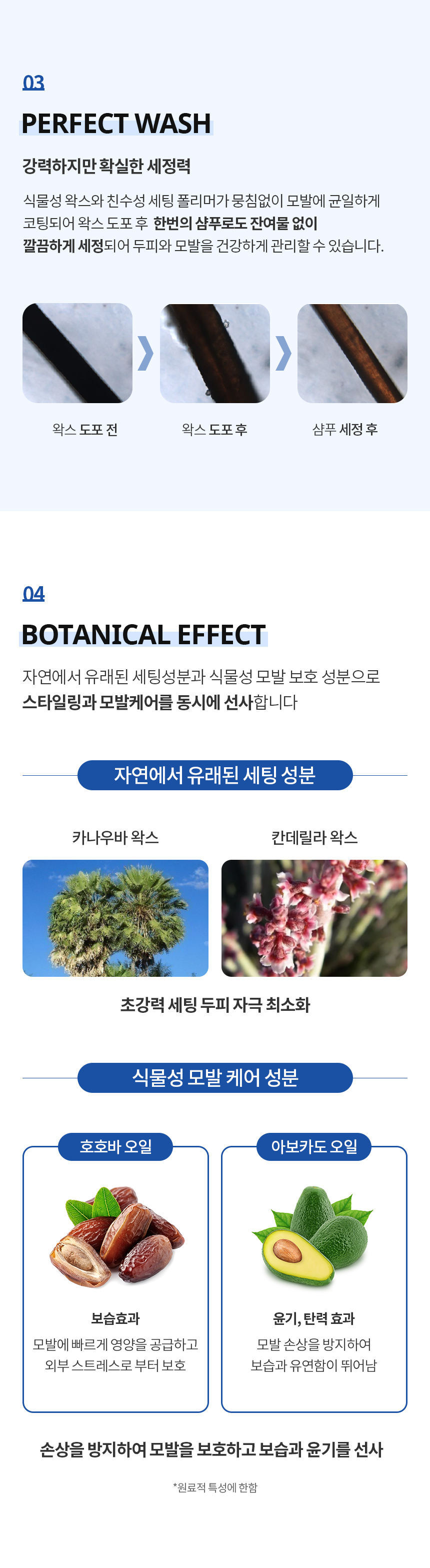 03

PERFECT WASH

강력하지만 확실한 세정력

식물성 왁스와 친수성 세팅 폴리머가 뭉침없이 모발에 균일하게 코팅되어 왁스 도포 후 한번의 샴푸로도 잔여물 없이 깔끔하게 세정되어 두피와 모발을 건강하게 관리할 수 있습니다.

왁스 도포 전

왁스 도포 후

샴푸 세정 후

04

BOTANICAL EFFECT

자연에서 유래된 세팅성분과 식물성 모발 보호 성분으로 스타일링과 모발케어를 동시에 선사합니다

자연에서 유래된 세팅 성분

카나우바 왁스

칸데릴라 왁스

초강력 세팅 두피 자극 최소화

식물성 모발 케어 성분

호호바 오일

보습효과

모발에 빠르게 영양을 공급하고 외부 스트레스로 부터 보호

아보카도 오일

윤기, 탄력 효과

모발 손상을 방지하여 보습과 유연함이 뛰어남

손상을 방지하여 모발을 보호하고 보습과 윤기를 선사

*원료적 특성에 한함